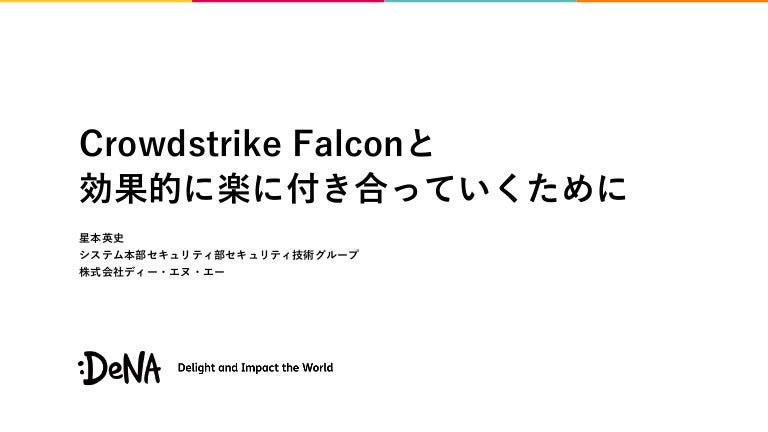 Crowdstrike Falconと
効果的に楽に付き合っていくために

星本英史
システム本部セキュリティ部セキュリティ技術グループ
株式会社ディー・エヌ・エー

:DeNA Delight and Impact the World